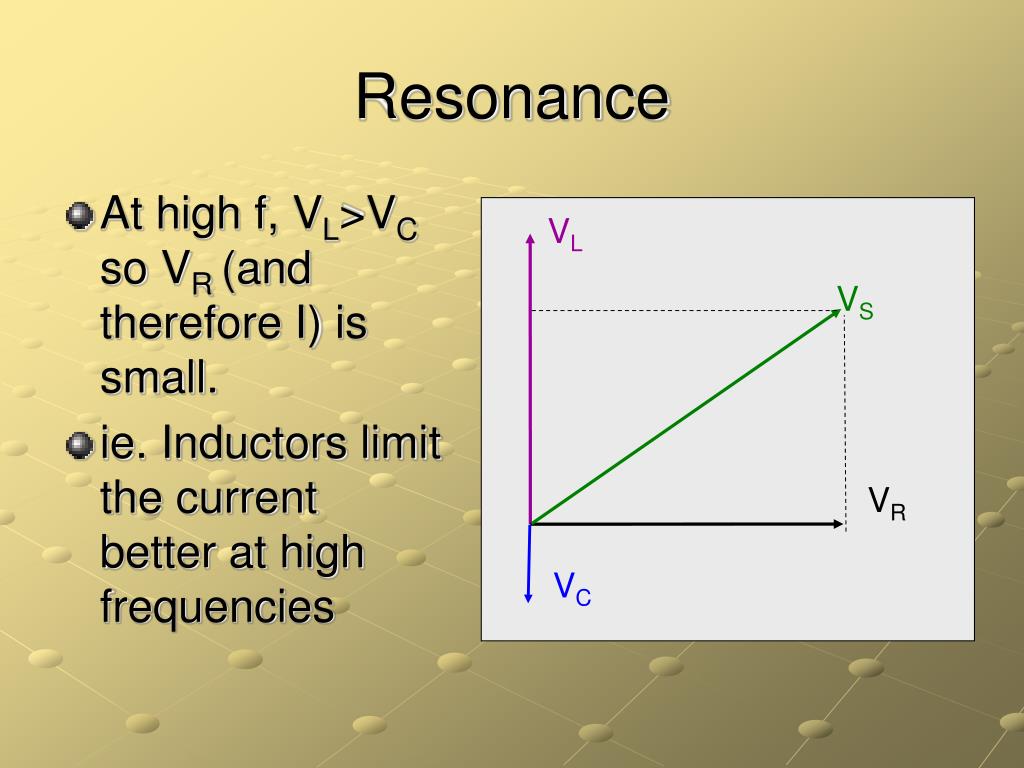 Resonance

At high f, $V_L>V_C$ so $V_R$ (and therefore I) is small.

ie. Inductors limit the current better at high frequencies

$V_L$

$V_S$

$V_R$

$V_C$